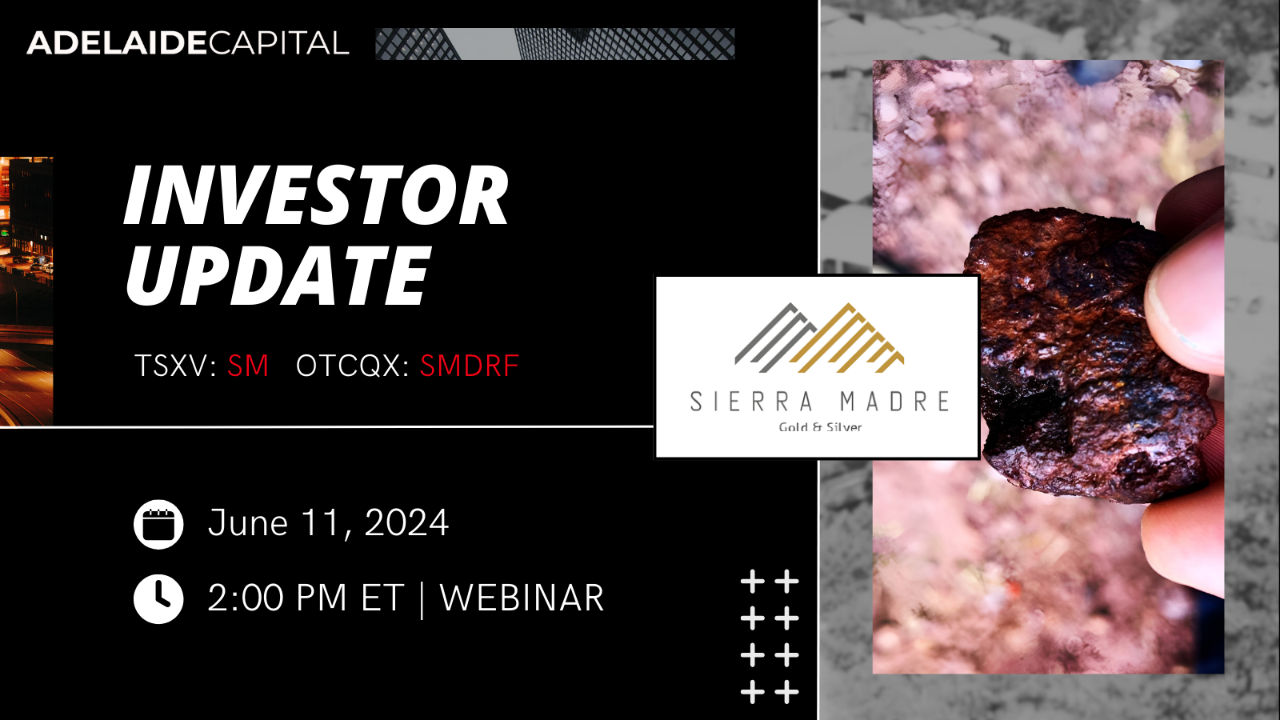 ADELAIDECAPITAL

INVESTOR UPDATE

TSXV: SM OTCQX: SMDRF

SIERRA MADRE
Gold & Silver

June 11, 2024

2:00 PM ET | WEBINAR